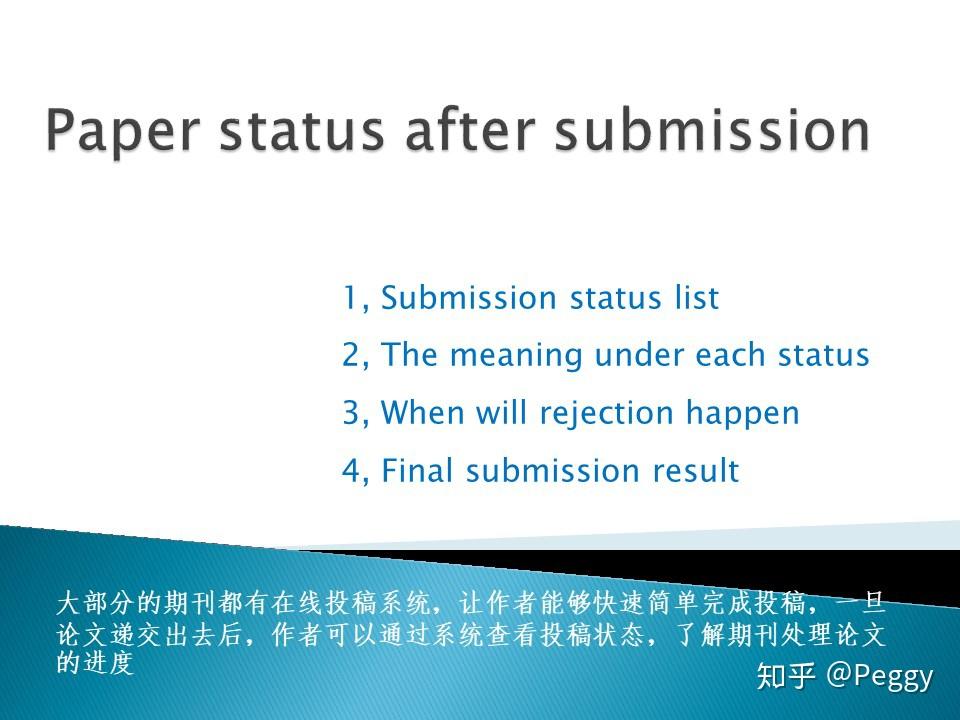 Paper status after submission

1, Submission status list

2, The meaning under each status

3, When will rejection happen

4, Final submission result

大部分的期刊都有在线投稿系统，让作者能够快速简单完成投稿，一旦论文递交出去后，作者可以通过系统查看投稿状态，了解期刊处理论文的进度

知乎 @Peggy